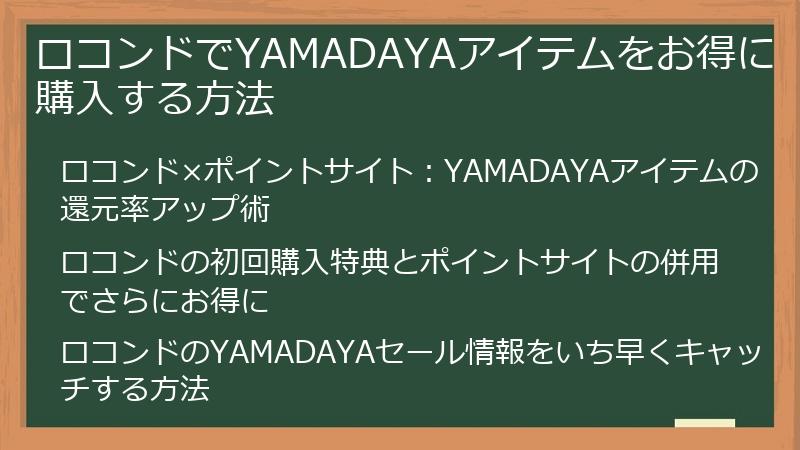 ロコンドでYAMADAYAアイテムをお得に購入する方法

ロコンド×ポイントサイト：YAMADAYAアイテムの還元率アップ術

ロコンドの初回購入特典とポイントサイトの併用でさらにお得に

ロコンドのYAMADAYAセール情報をいち早くキャッチする方法